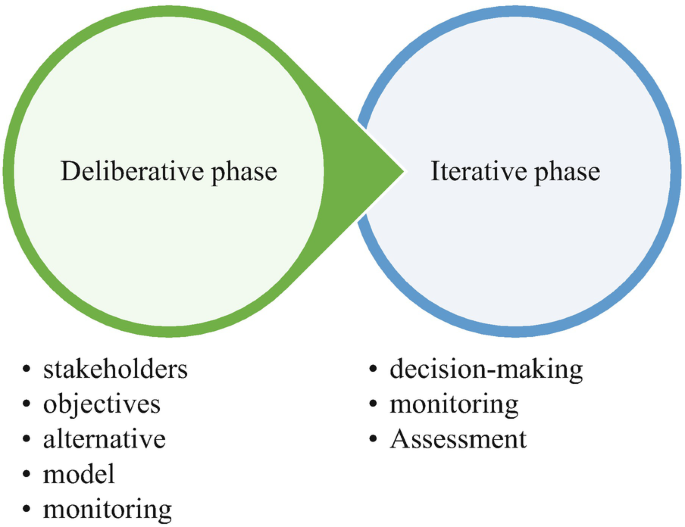 Deliberative phase

Iterative phase

• stakeholders
• objectives
• alternative
• model
• monitoring

• decision-making
• monitoring
• Assessment